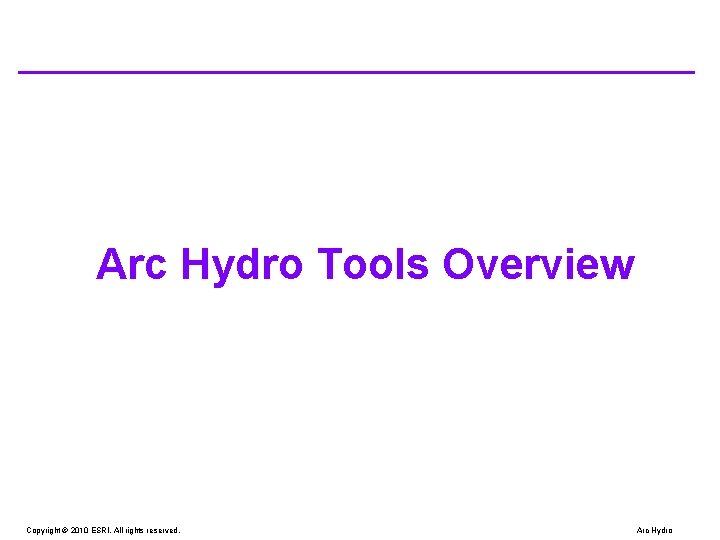 Arc Hydro Tools Overview

Copyright © 2010 ESRI. All rights reserved.

Arc Hydro